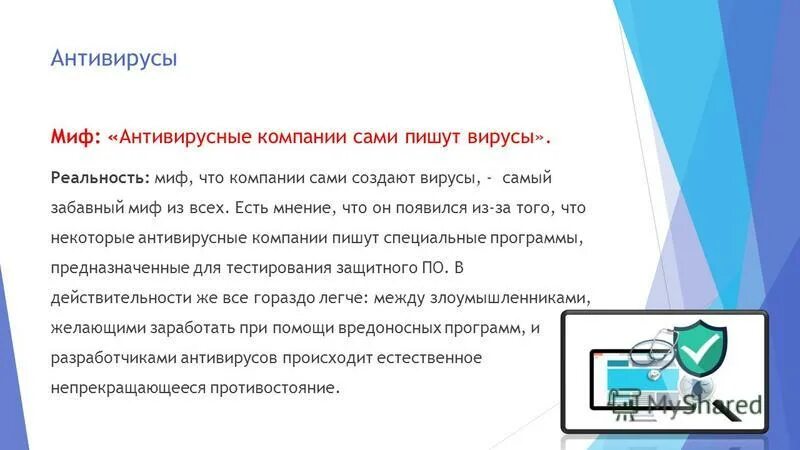 Антивирусы

Миф: «Антивирусные компании сами пишут вирусы».

Реальность: миф, что компании сами создают вирусы, - самый забавный миф из всех. Есть мнение, что он появился из-за того, что некоторые антивирусные компании пишут специальные программы, предназначенные для тестирования защитного ПО. В действительности же все гораздо легче: между злоумышленниками, желающими заработать при помощи вредоносных программ, и разработчиками антивирусов происходит естественное непрекращающееся противостояние.

MyShared